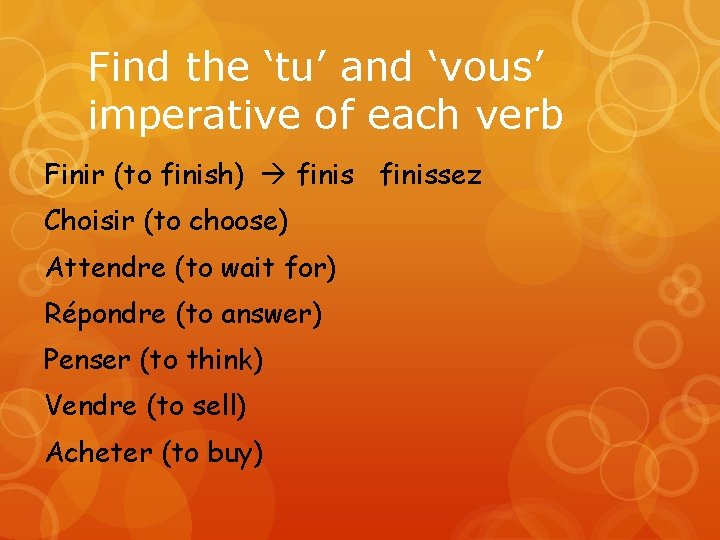 Find the ‘tu’ and ‘vous’ imperative of each verb

Finir (to finish) → finis finissez

Choisir (to choose)

Attendre (to wait for)

Répondre (to answer)

Penser (to think)

Vendre (to sell)

Acheter (to buy)